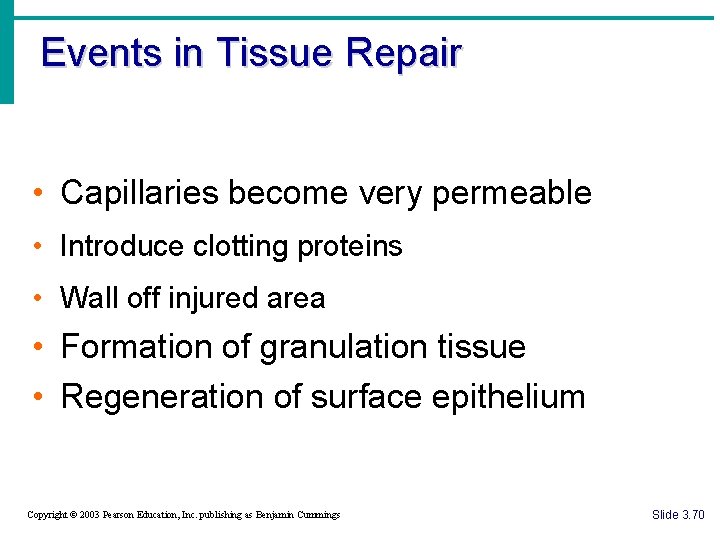 Events in Tissue Repair

• Capillaries become very permeable
• Introduce clotting proteins
• Wall off injured area
• Formation of granulation tissue
• Regeneration of surface epithelium

Copyright © 2003 Pearson Education, Inc. publishing as Benjamin Cummings

Slide 3.70